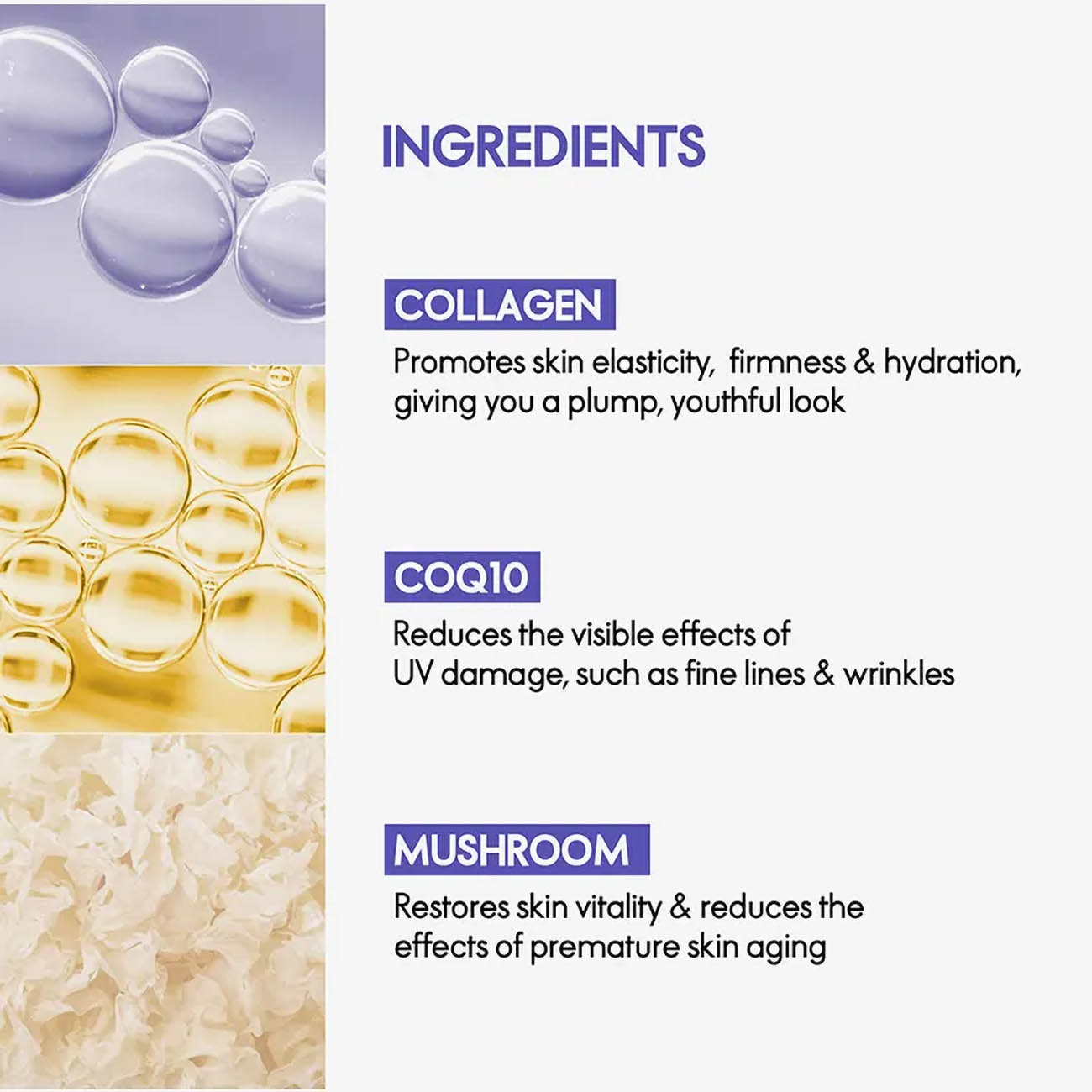 INGREDIENTS

COLLAGEN

Promotes skin elasticity, firmness & hydration, giving you a plump, youthful look

COQ10

Reduces the visible effects of UV damage, such as fine lines & wrinkles

MUSHROOM

Restores skin vitality & reduces the effects of premature skin aging